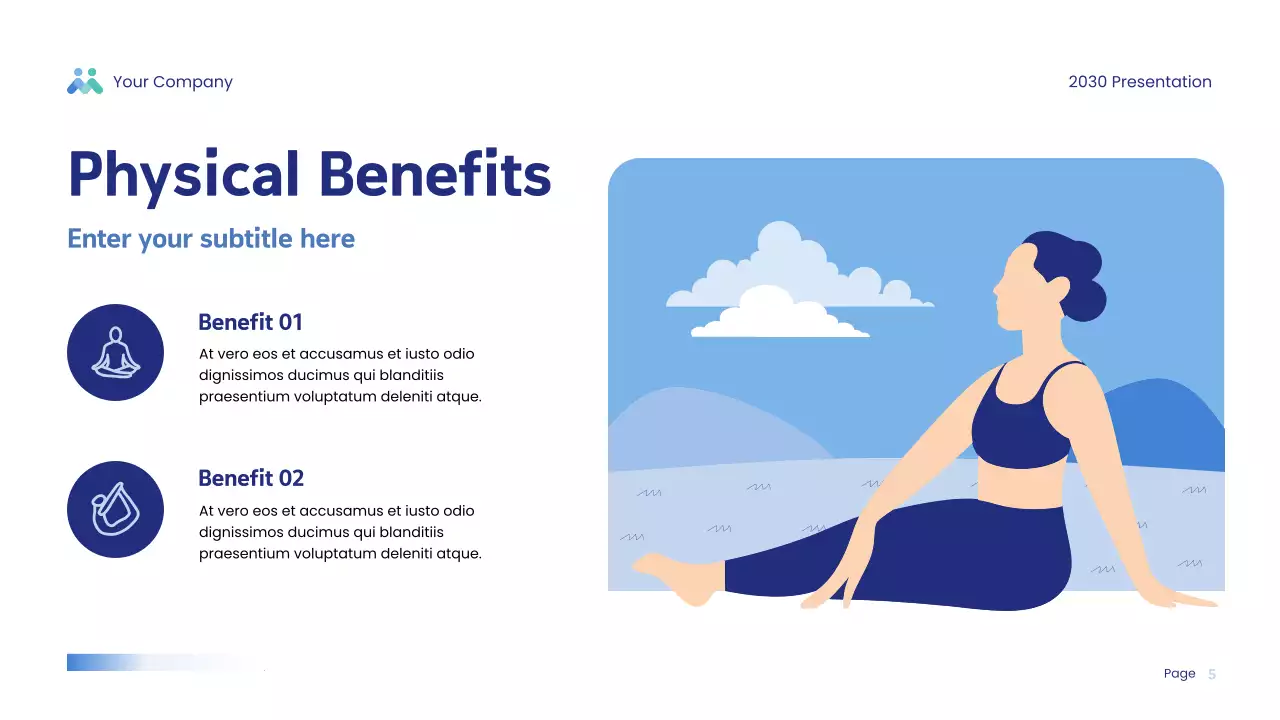 Your Company

2030 Presentation

Physical Benefits

Enter your subtitle here

Benefit 01

At vero eos et accusamus et iusto odio dignissimos ducimus qui blanditiis praesentium voluptatum deleniti atque.

Benefit 02

At vero eos et accusamus et iusto odio dignissimos ducimus qui blanditiis praesentium voluptatum deleniti atque.

Page 5